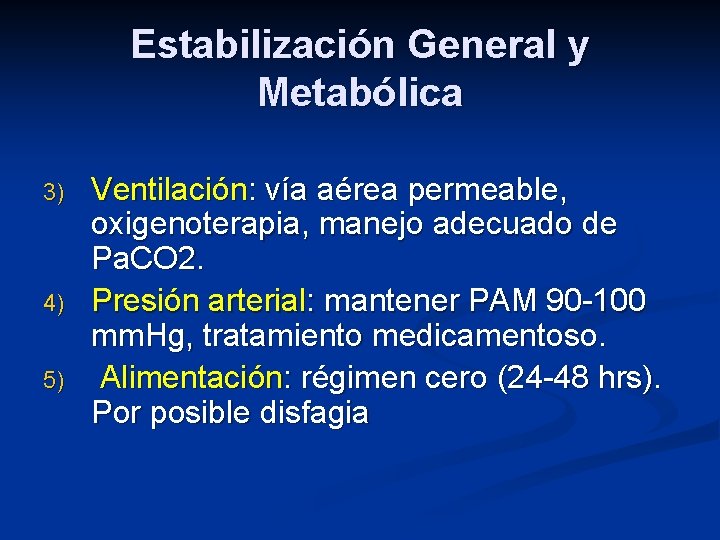 Estabilización General y Metabólica

3) Ventilación: vía aérea permeable, oxigenoterapia, manejo adecuado de PaCO2.

4) Presión arterial: mantener PAM 90-100 mmHg, tratamiento medicamentoso.

5) Alimentación: régimen cero (24-48 hrs). Por posible disfagia